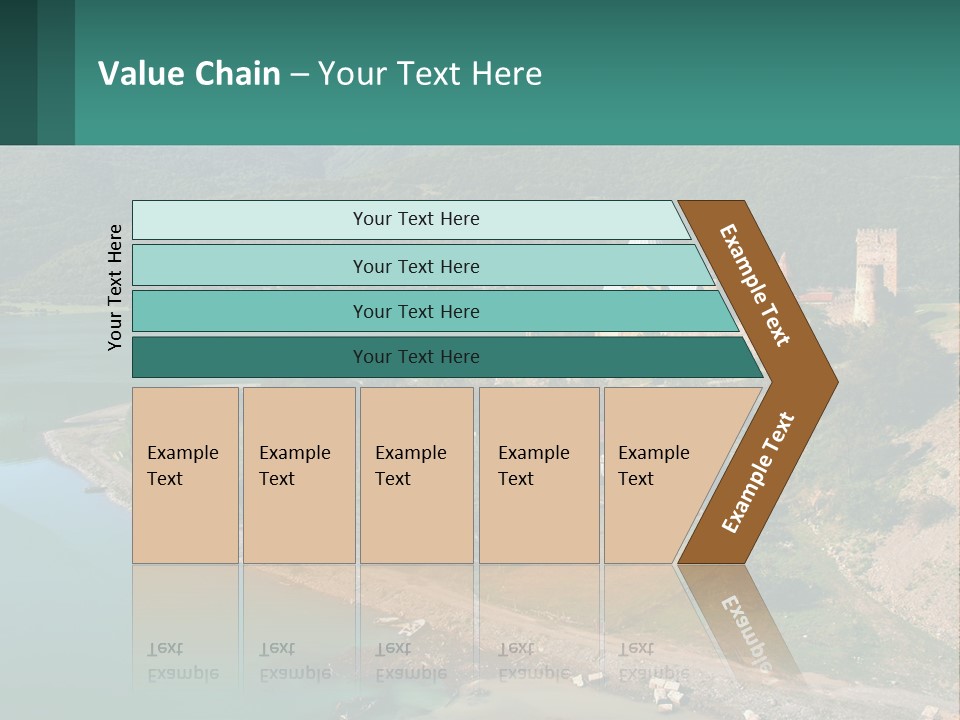 Value Chain – Your Text Here

Your Text Here

Your Text Here

Your Text Here

Your Text Here

Your Text Here

Example Text

Example Text

Example Text

Example Text

Example Text

Example Text

Example Text